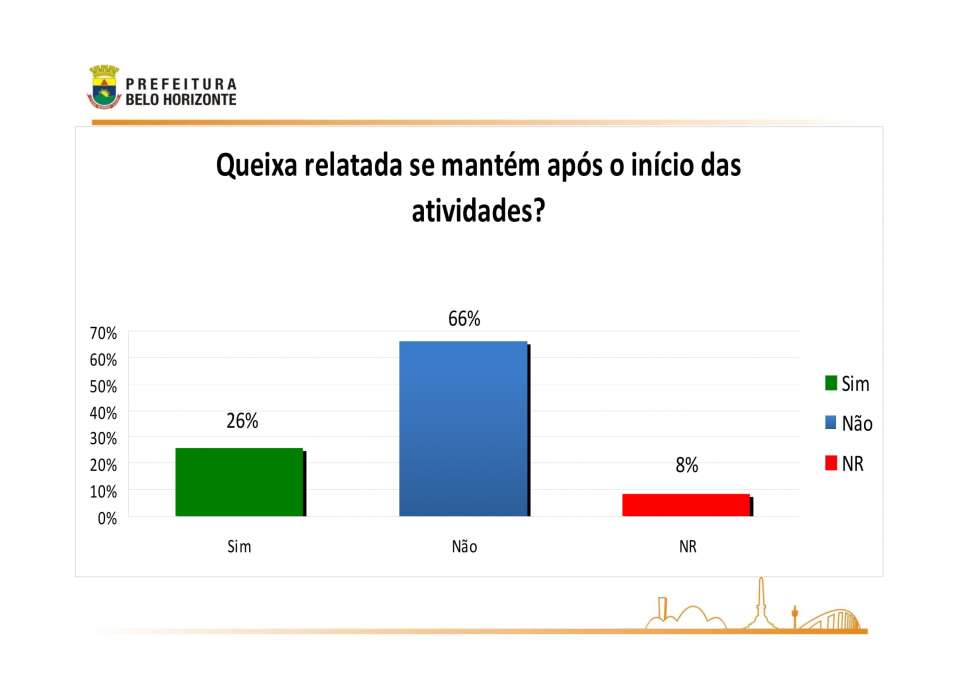 PREFEITURA
BELO HORIZONTE

Queixa relatada se mantém após o início das atividades?

70%
60%
50%
40%
30%
20%
10%
0%

26%
66%
8%

Sim
Não
NR

Sim
Não
NR